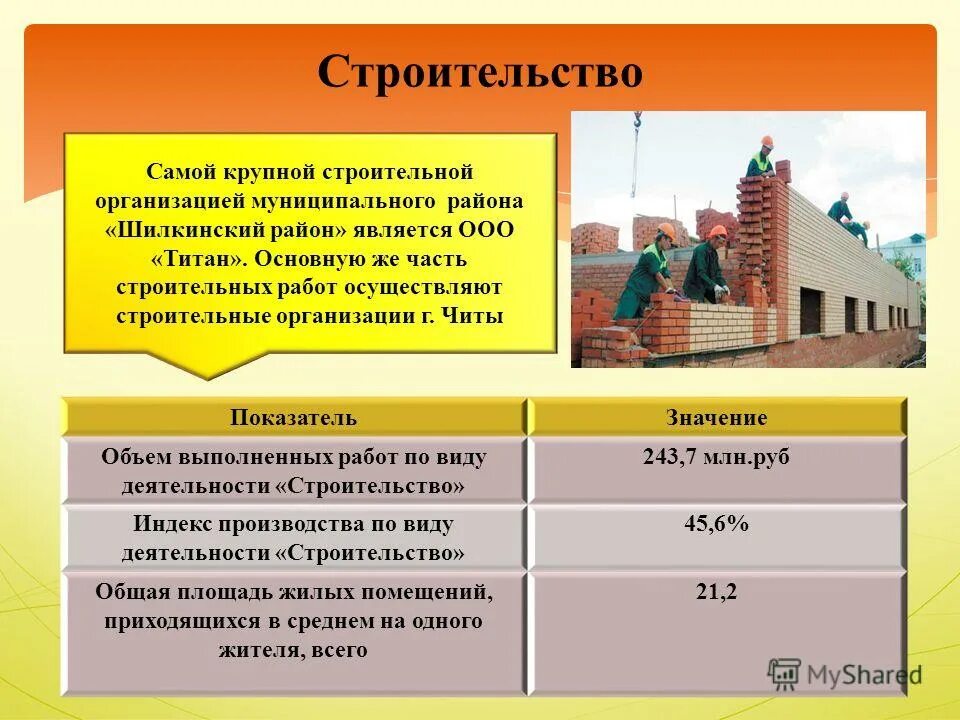 Строительство

Самой крупной строительной организацией муниципального района «Шилкинский район» является ООО «Титан». Основную же часть строительных работ осуществляют строительные организации г. Читы

| Показатель | Значение |
|---|---|
| Объем выполненных работ по виду деятельности «Строительство» | 243,7 млн.руб |
| Индекс производства по виду деятельности «Строительство» | 45,6% |
| Общая площадь жилых помещений, приходящихся в среднем на одного жителя, всего | 21,2 |

MyShared